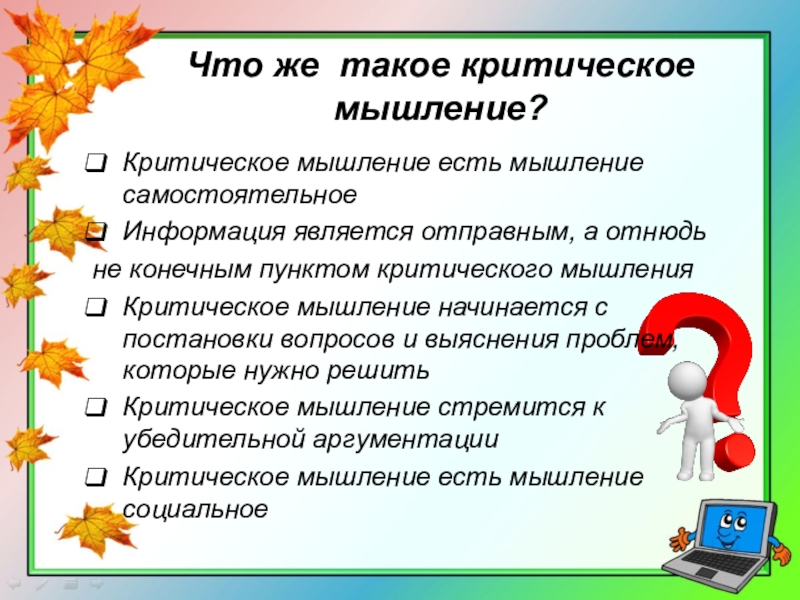 Что же такое критическое мышление?

❑ Критическое мышление есть мышление самостоятельное

❑ Информация является отправным, а отнюдь не конечным пунктом критического мышления

❑ Критическое мышление начинается с постановки вопросов и выяснения проблем, которые нужно решить

❑ Критическое мышление стремится к убедительной аргументации

❑ Критическое мышление есть мышление социальное